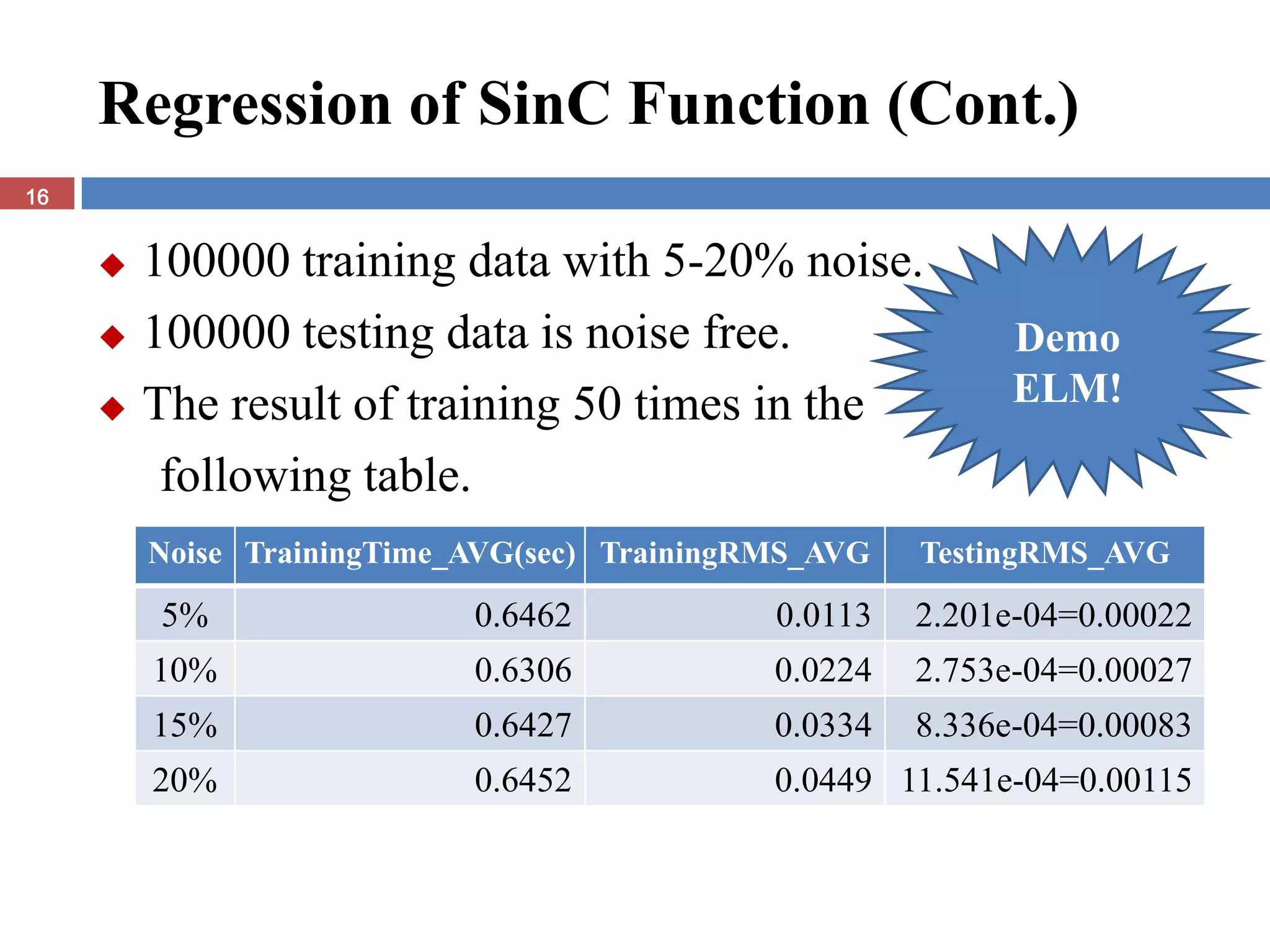 Regression of SinC Function (Cont.)

16

◆ 100000 training data with 5-20% noise.
◆ 100000 testing data is noise free.
◆ The result of training 50 times in the following table.

Demo ELM!

| Noise | TrainingTime_AVG(sec) | TrainingRMS_AVG | TestingRMS_AVG |
|---|---|---|---|
| 5% | 0.6462 | 0.0113 | 2.201e-04=0.00022 |
| 10% | 0.6306 | 0.0224 | 2.753e-04=0.00027 |
| 15% | 0.6427 | 0.0334 | 8.336e-04=0.00083 |
| 20% | 0.6452 | 0.0449 | 11.541e-04=0.00115 |